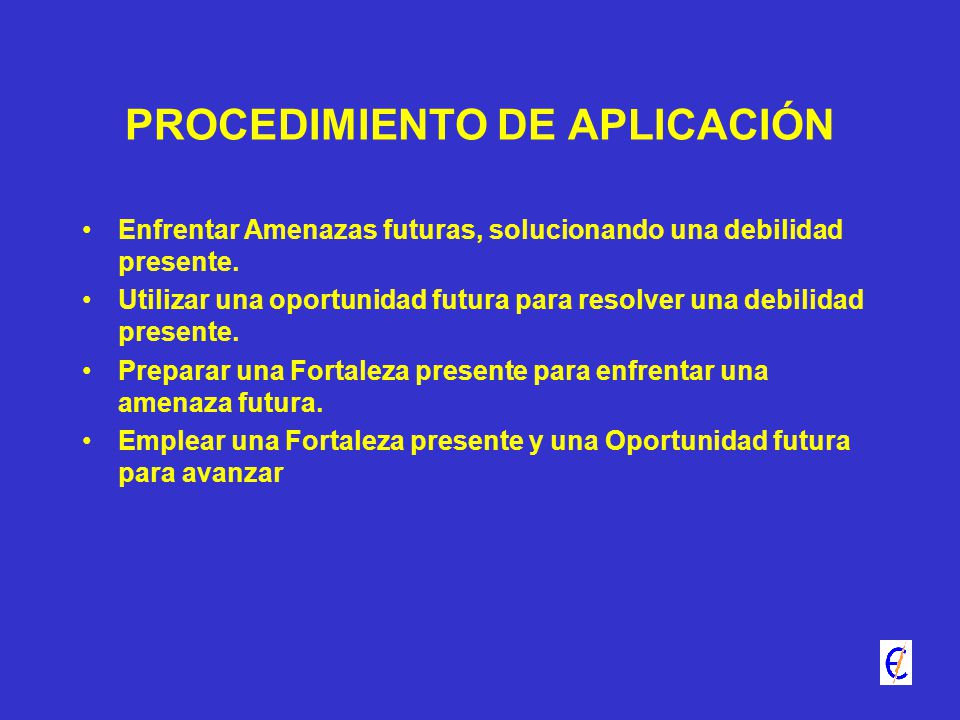 PROCEDIMIENTO DE APLICACIÓN

• Enfrentar Amenazas futuras, solucionando una debilidad presente.
• Utilizar una oportunidad futura para resolver una debilidad presente.
• Preparar una Fortaleza presente para enfrentar una amenaza futura.
• Emplear una Fortaleza presente y una Oportunidad futura para avanzar